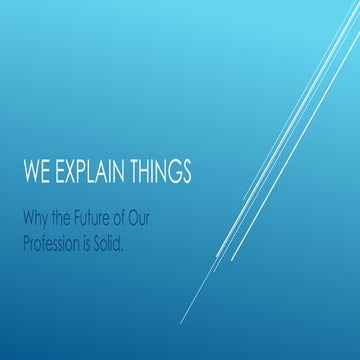 WE EXPLAIN THINGS

Why the Future of Our Profession is Solid.